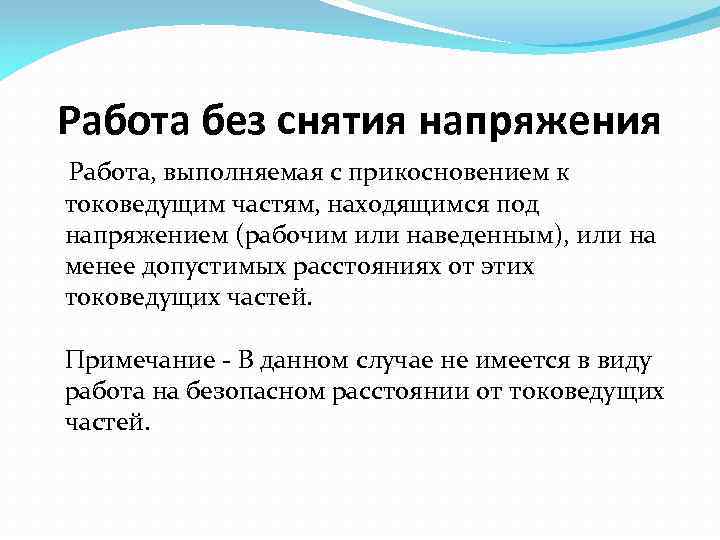 Работа без снятия напряжения

Работа, выполняемая с прикосновением к токоведущим частям, находящимся под напряжением (рабочим или наведенным), или на менее допустимых расстояниях от этих токоведущих частей.

Примечание - В данном случае не имеется в виду работа на безопасном расстоянии от токоведущих частей.